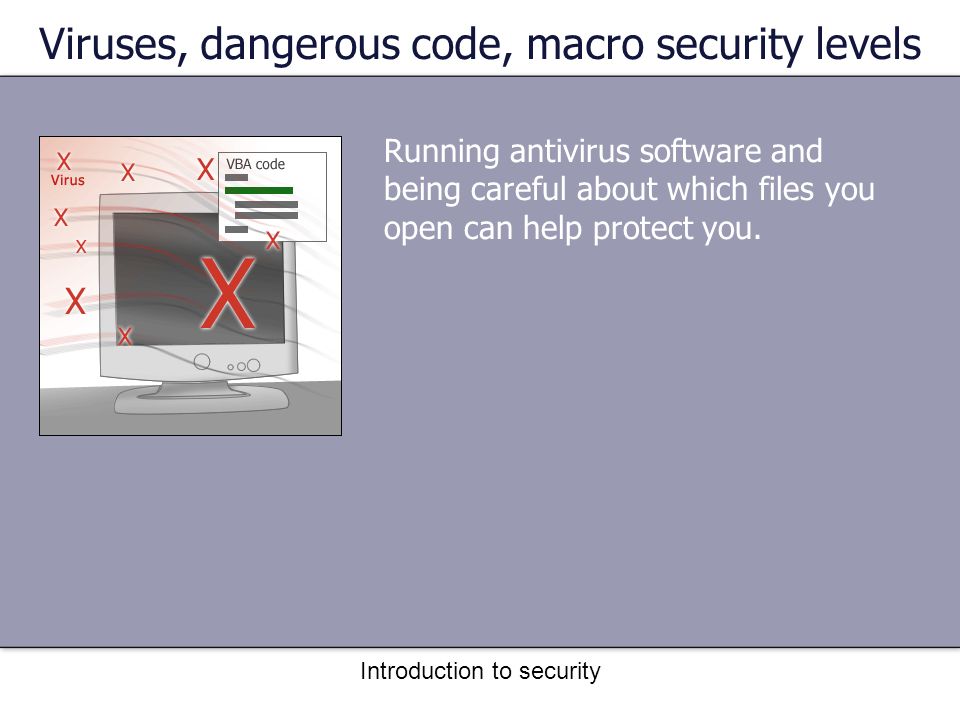 Viruses, dangerous code, macro security levels

X
Virus
X
X
VBA code
X
X
X
X
X
X

Running antivirus software and being careful about which files you open can help protect you.

Introduction to security